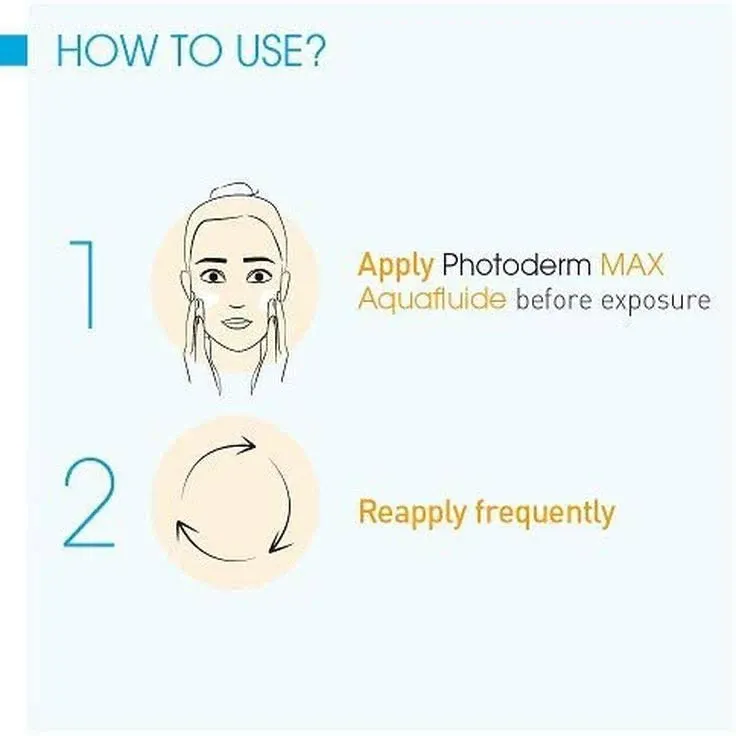 HOW TO USE?

1

Apply Photoderm MAX Aquafluide before exposure

2

Reapply frequently